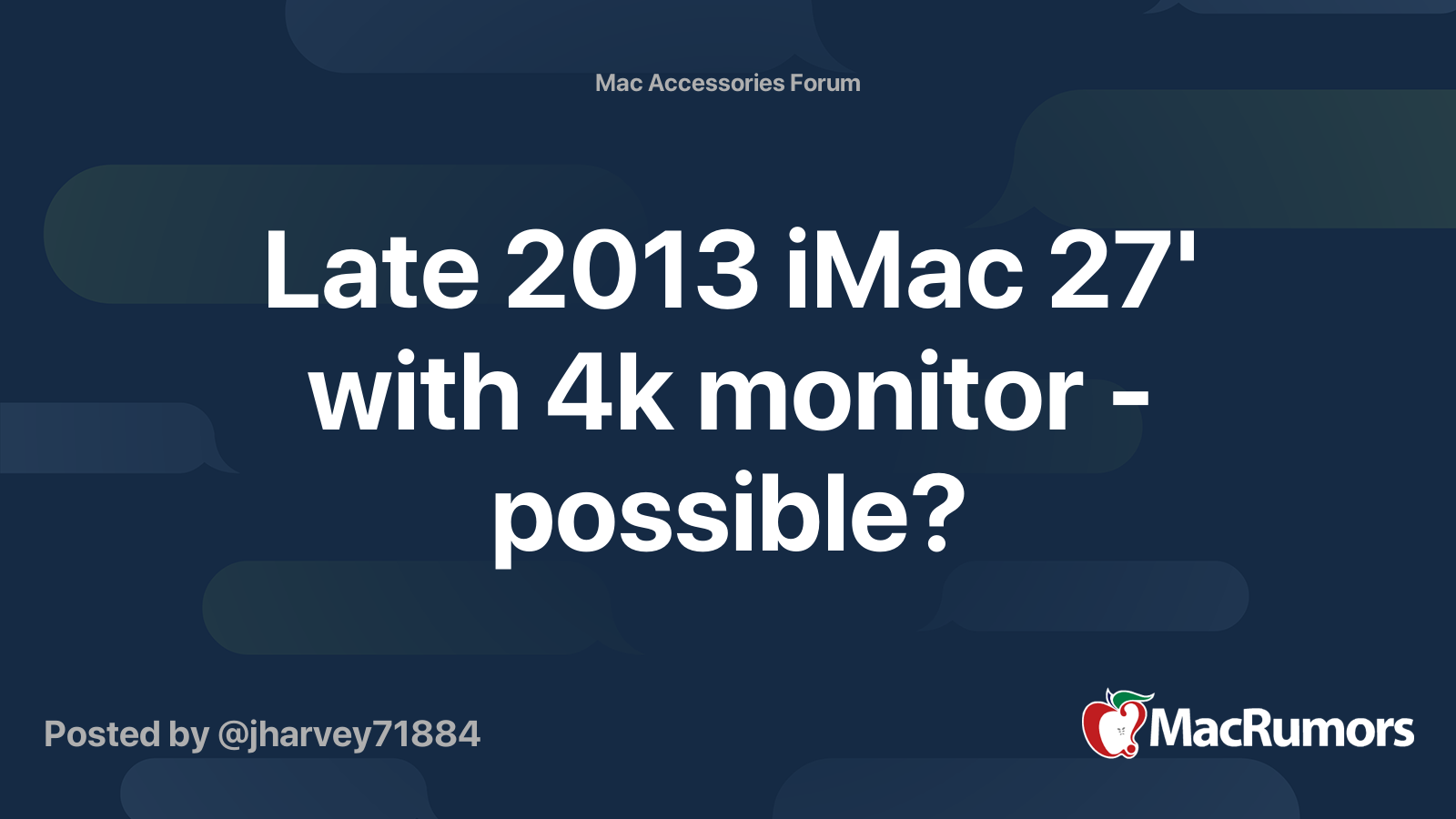 Mac Accessories Forum

Late 2013 iMac 27' with 4k monitor - possible?

Posted by @jharvey71884

MacRumors